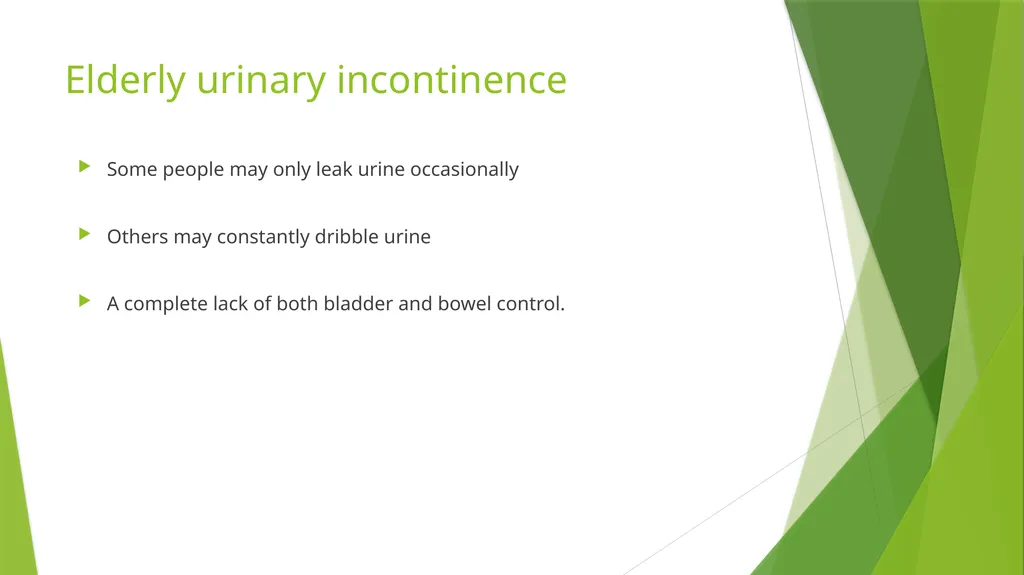 Elderly urinary incontinence

Some people may only leak urine occasionally

Others may constantly dribble urine

A complete lack of both bladder and bowel control.